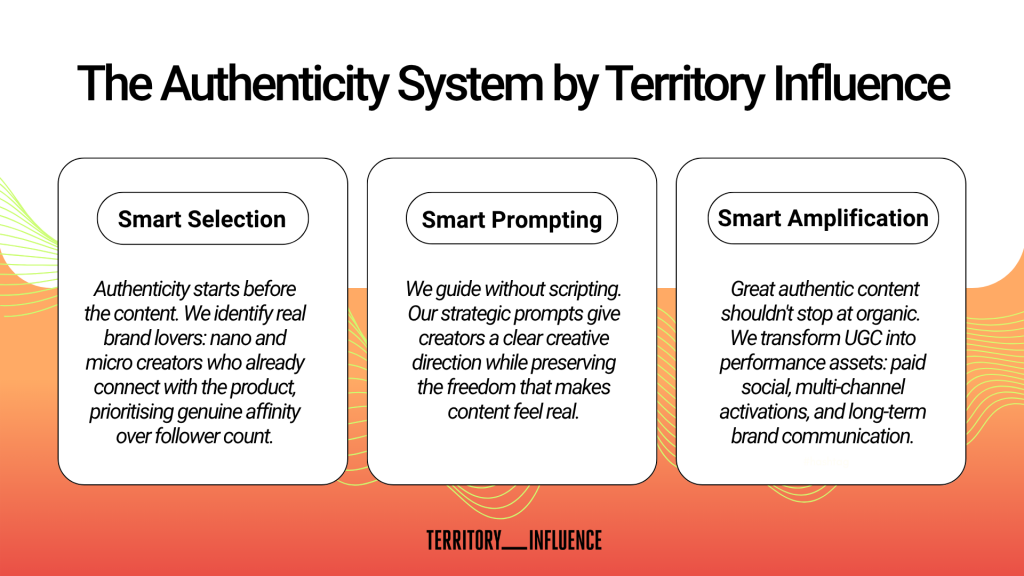 The Authenticity System by Territory Influence

Smart Selection

Authenticity starts before the content. We identify real brand lovers: nano and micro creators who already connect with the product, prioritising genuine affinity over follower count.

Smart Prompting

We guide without scripting. Our strategic prompts give creators a clear creative direction while preserving the freedom that makes content feel real.

Smart Amplification

Great authentic content shouldn't stop at organic. We transform UGC into performance assets: paid social, multi-channel activations, and long-term brand communication.

TERRITORY INFLUENCE